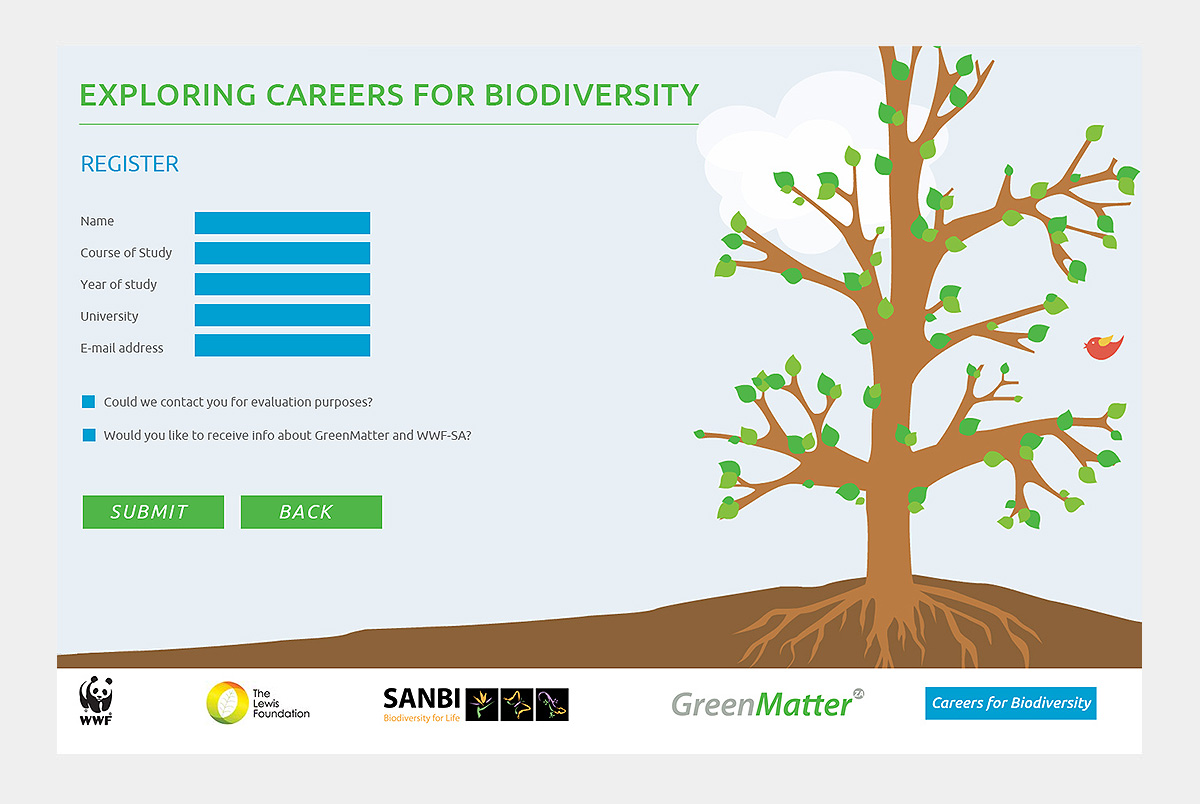 EXPLORING CAREERS FOR BIODIVERSITY

REGISTER

Name

Course of Study

Year of study

University

E-mail address

Could we contact you for evaluation purposes?

Would you like to receive info about GreenMatter and WWF-SA?

SUBMIT

BACK

WWF

The Lewis Foundation

SANBI
Biodiversity for Life

GreenMatter ZA

Careers for Biodiversity